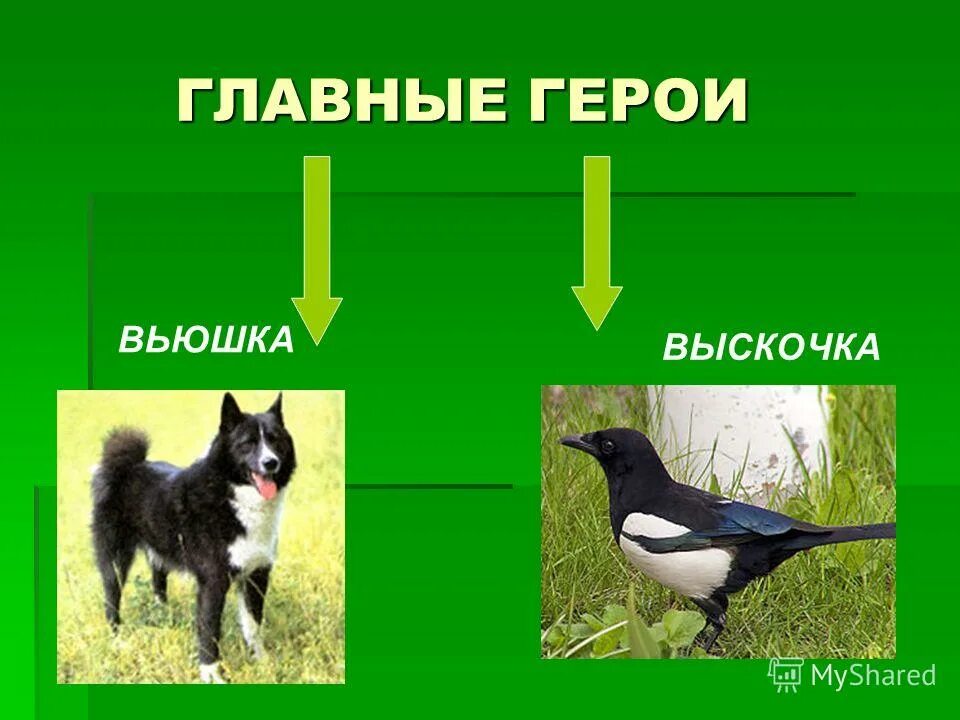 ГЛАВНЫЕ ГЕРОИ

ВЬЮШКА

ВЫСКОЧКА

MyShared